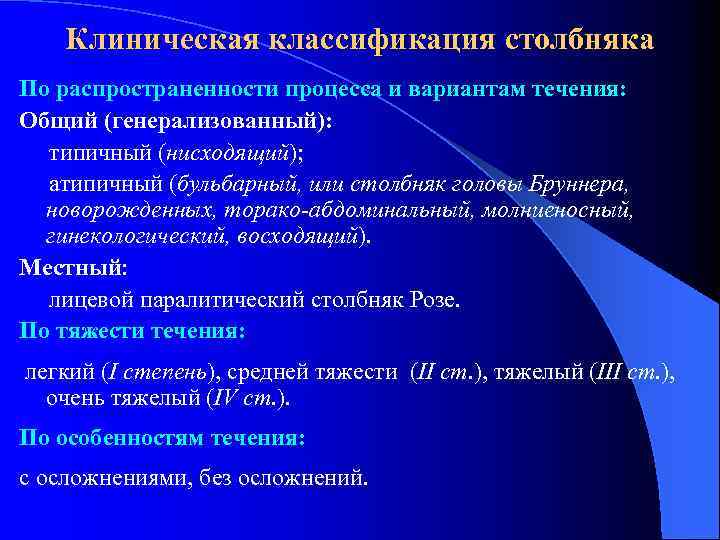 Клиническая классификация столбняка

По распространенности процесса и вариантам течения:

Общий (генерализованный):

типичный (нисходящий);

атипичный (бульбарный, или столбняк головы Бруннера, новорожденных, торако-абдоминальный, молниеносный, гинекологический, восходящий).

Местный:

лицевой паралитический столбняк Розе.

По тяжести течения:

легкий (I степень), средней тяжести (II ст.), тяжелый (III ст.), очень тяжелый (IV ст.).

По особенностям течения:

с осложнениями, без осложнений.